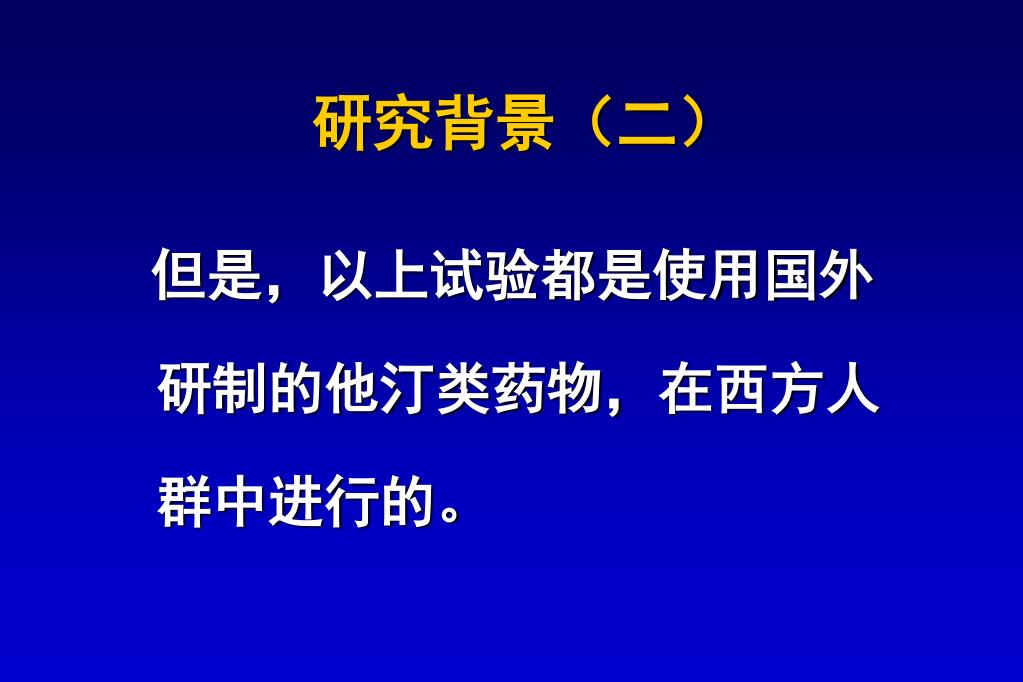 研究背景（二）

但是，以上试验都是使用国外研制的他汀类药物，在西方人群中进行的。